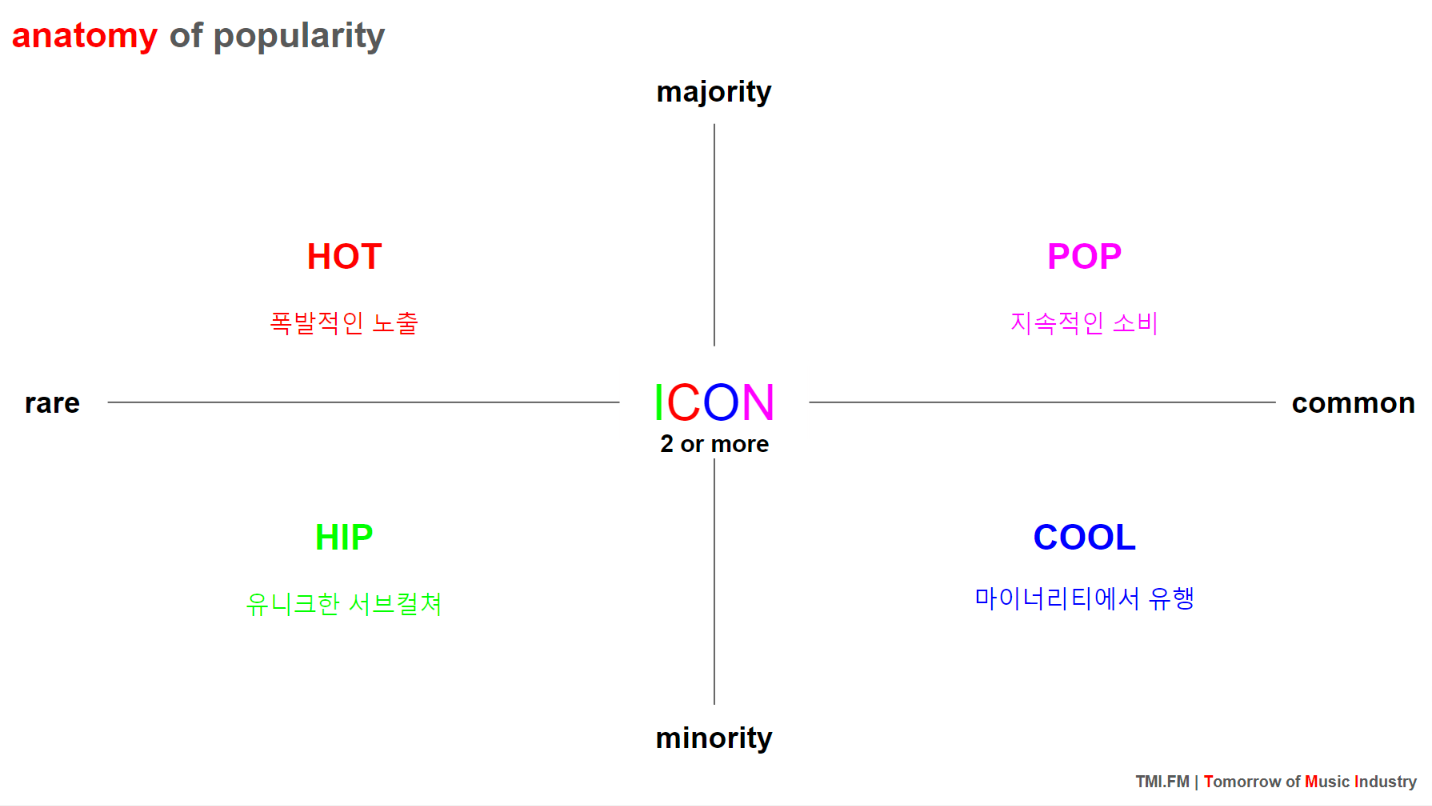 anatomy of popularity

majority

HOT

폭발적인 노출

POP

지속적인 소비

rare

ICON
2 or more

common

HIP

유니크한 서브컬쳐

COOL

마이너리티에서 유행

minority

TMI.FM | Tomorrow of Music Industry